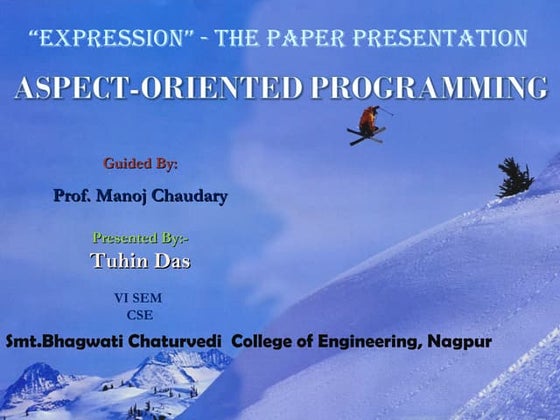 "EXPRESSION" - THE PAPER PRESENTATION

ASPECT-ORIENTED PROGRAMMING

Guided By:

Prof. Manoj Chaudary

Presented By:-

Tuhin Das

VI SEM
CSE

Smt.Bhagwati Chaturvedi College of Engineering, Nagpur